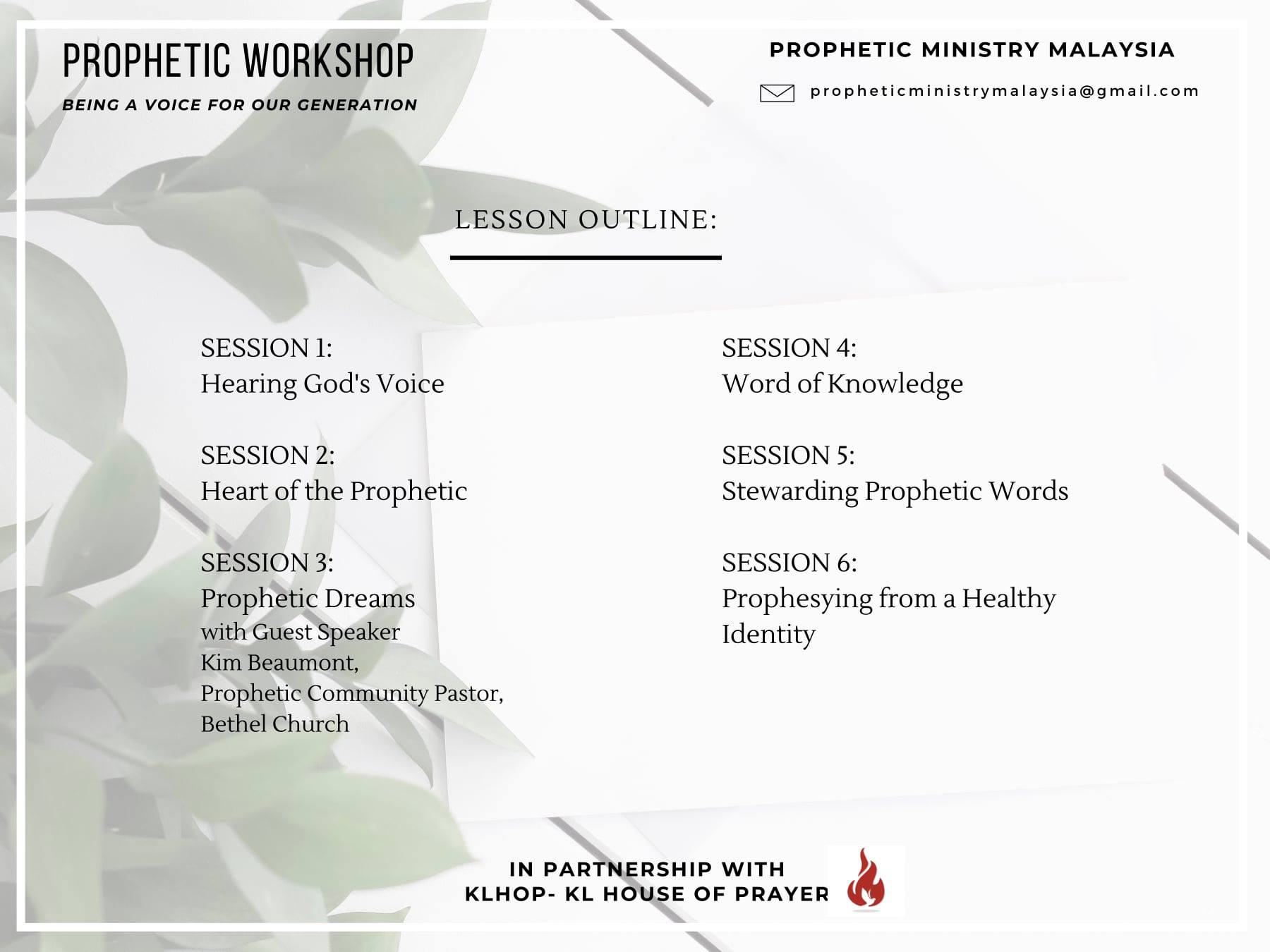 PROPHETIC WORKSHOP

BEING A VOICE FOR OUR GENERATION

PROPHETIC MINISTRY MALAYSIA

propheticministrymalaysia@gmail.com

LESSON OUTLINE:

SESSION 1:
Hearing God's Voice

SESSION 2:
Heart of the Prophetic

SESSION 3:
Prophetic Dreams
with Guest Speaker
Kim Beaumont,
Prophetic Community Pastor,
Bethel Church

SESSION 4:
Word of Knowledge

SESSION 5:
Stewarding Prophetic Words

SESSION 6:
Prophesying from a Healthy Identity

IN PARTNERSHIP WITH
KLHOP- KL HOUSE OF PRAYER